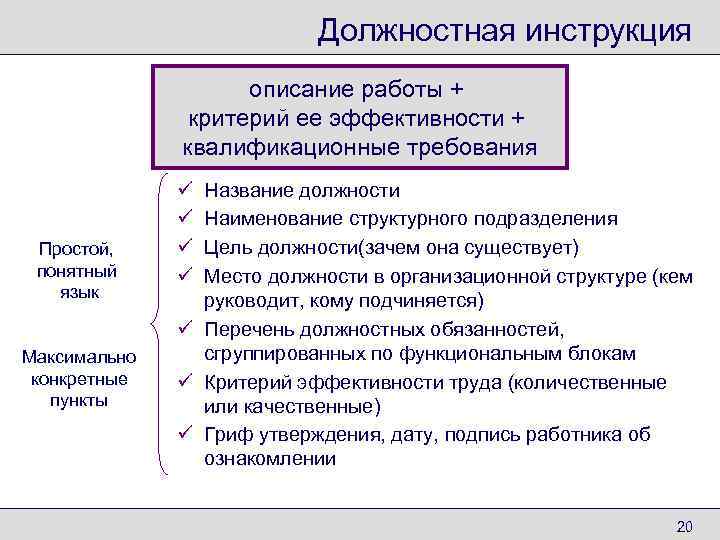 Должностная инструкция

описание работы +
критерий ее эффективности +
квалификационные требования

Простой, понятный язык

Максимально конкретные пункты

✓ Название должности
✓ Наименование структурного подразделения
✓ Цель должности(зачем она существует)
✓ Место должности в организационной структуре (кем руководит, кому подчиняется)
✓ Перечень должностных обязанностей, сгруппированных по функциональным блокам
✓ Критерий эффективности труда (количественные или качественные)
✓ Гриф утверждения, дату, подпись работника об ознакомлении

20